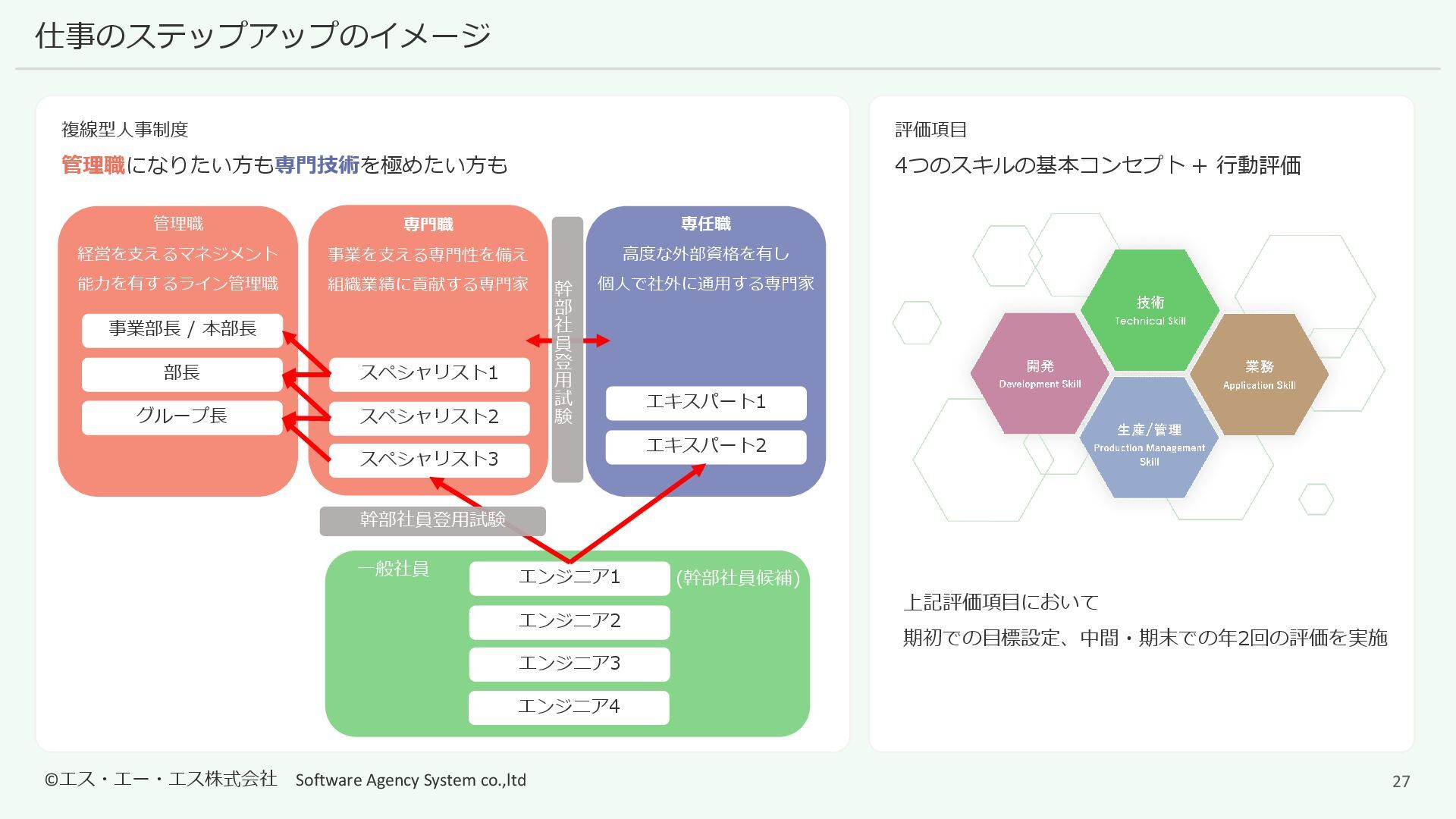 仕事のステップアップのイメージ

複線型人事制度

管理職になりたい方も専門技術を極めたい方も

管理職
経営を支えるマネジメント能力を有するライン管理職

事業部長 / 本部長
部長
グループ長

専門職
事業を支える専門性を備え組織業績に貢献する専門家

スペシャリスト1
スペシャリスト2
スペシャリスト3

幹部社員登用試験

専任職
高度な外部資格を有し個人で社外に通用する専門家

エキスパート1
エキスパート2

幹部社員登用試験

一般社員
エンジニア1
(幹部社員候補)
エンジニア2
エンジニア3
エンジニア4

評価項目

4つのスキルの基本コンセプト + 行動評価

技術
Technical Skill

開発
Development Skill

業務
Application Skill

生産/管理
Production Management Skill

上記評価項目において
期初での目標設定、中間・期末での年2回の評価を実施

©エス・エー・エス株式会社　Software Agency System co.,ltd

27